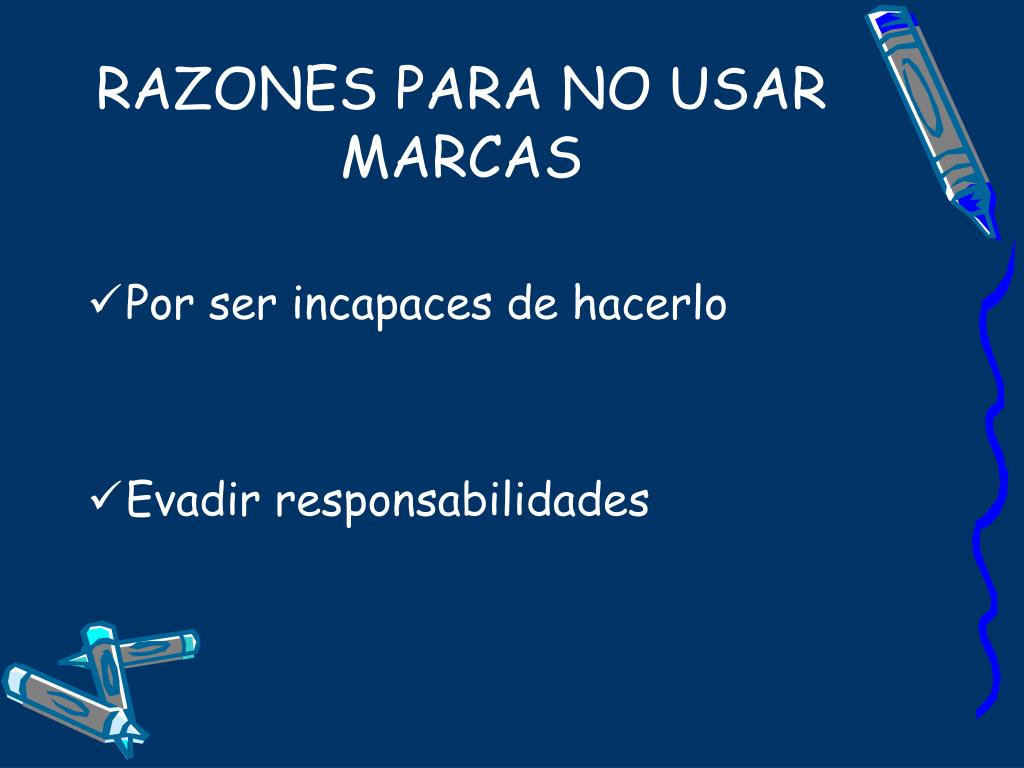 RAZONES PARA NO USAR MARCAS

✓Por ser incapaces de hacerlo

✓Evadir responsabilidades